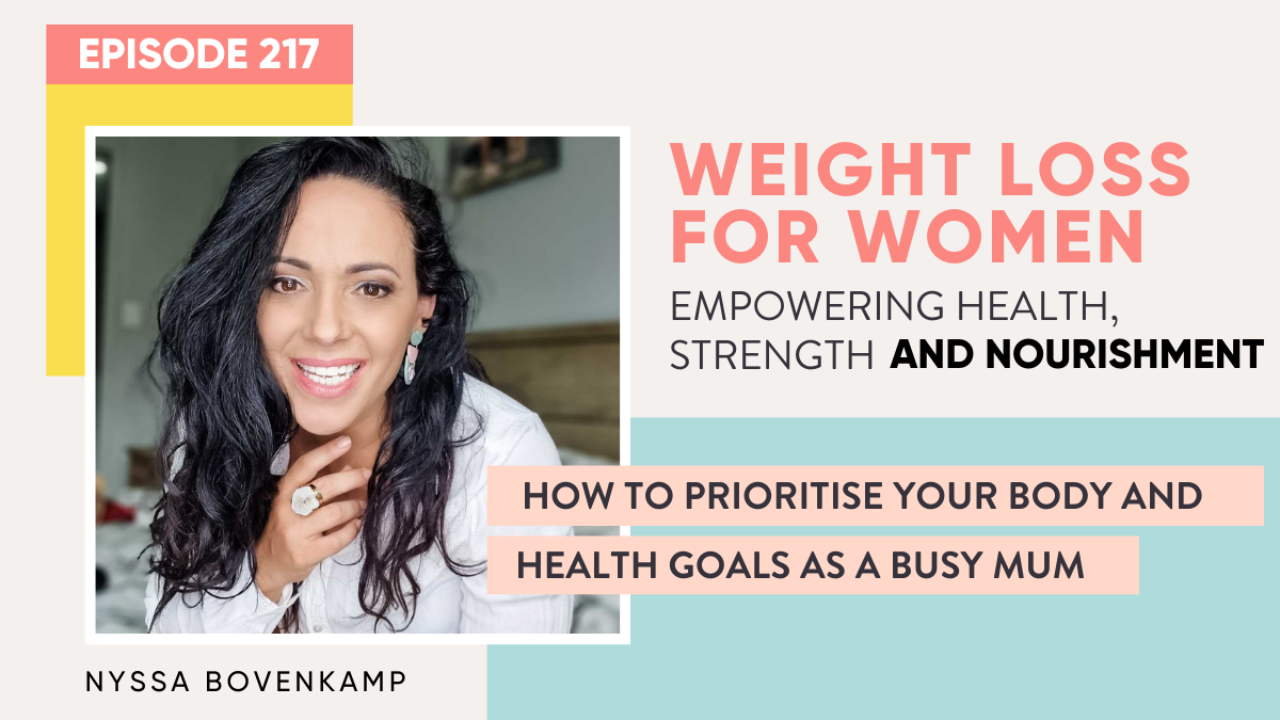 EPISODE 217

WEIGHT LOSS FOR WOMEN

EMPOWERING HEALTH, STRENGTH AND NOURISHMENT

HOW TO PRIORITISE YOUR BODY AND HEALTH GOALS AS A BUSY MUM

NYSSA BOVENKAMP